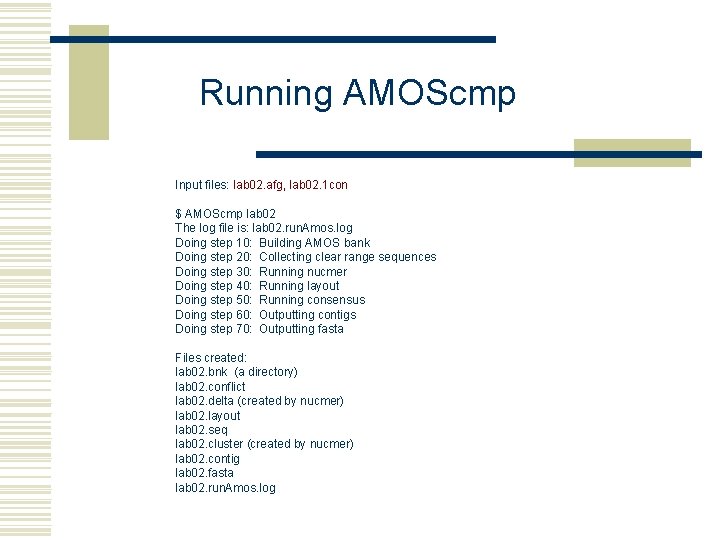 Running AMOScmp

Input files: lab02.afg, lab02.1con

$ AMOScmp lab02
The log file is: lab02.runAmos.log
Doing step 10: Building AMOS bank
Doing step 20: Collecting clear range sequences
Doing step 30: Running nucmer
Doing step 40: Running layout
Doing step 50: Running consensus
Doing step 60: Outputting contigs
Doing step 70: Outputting fasta

Files created:
lab02.bnk (a directory)
lab02.conflict
lab02.delta (created by nucmer)
lab02.layout
lab02.seq
lab02.cluster (created by nucmer)
lab02.contig
lab02.fasta
lab02.runAmos.log